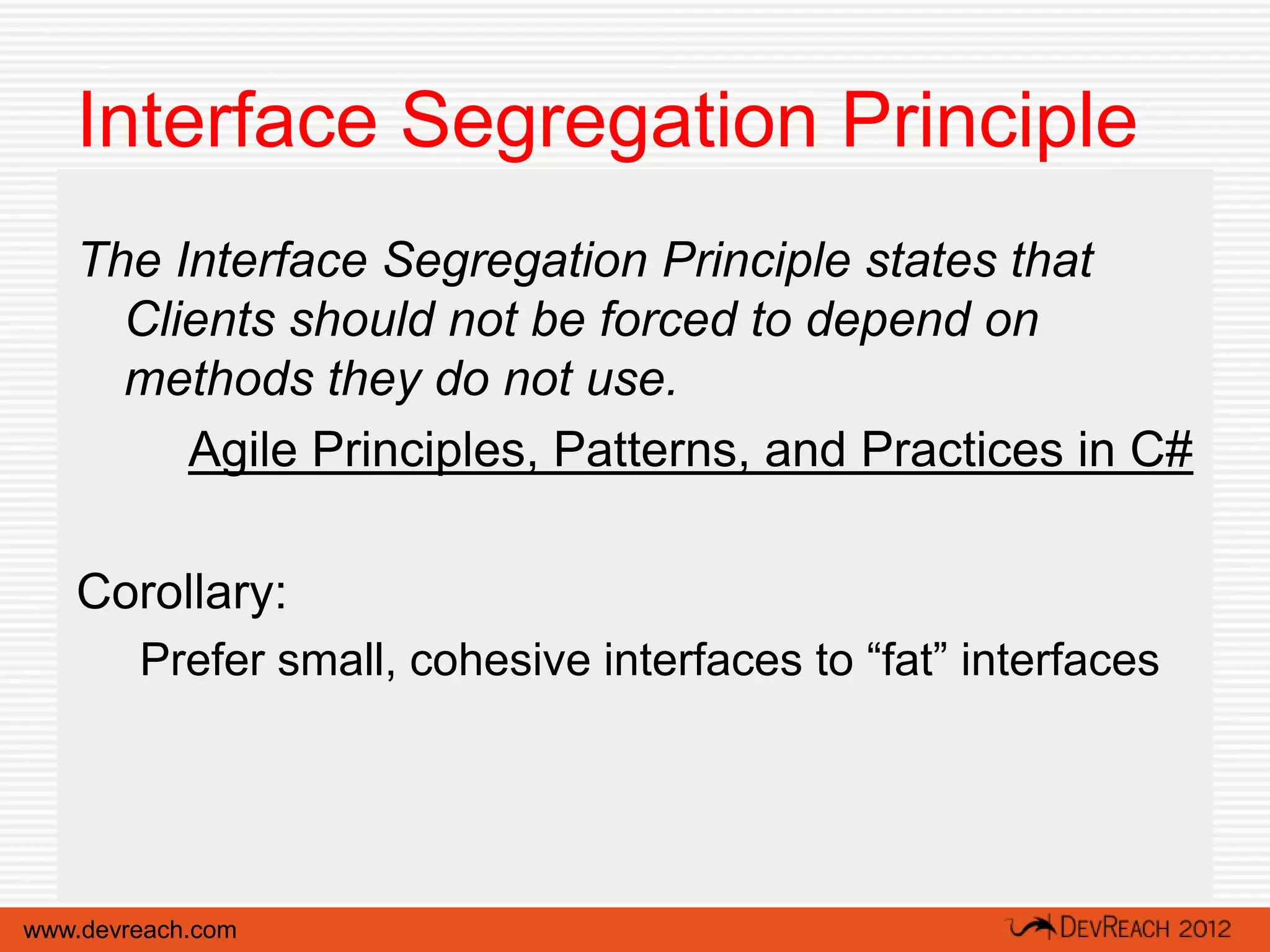 Interface Segregation Principle

The Interface Segregation Principle states that Clients should not be forced to depend on methods they do not use.

Agile Principles, Patterns, and Practices in C#

Corollary:

Prefer small, cohesive interfaces to “fat” interfaces

www.devreach.com

DEVREACH 2012